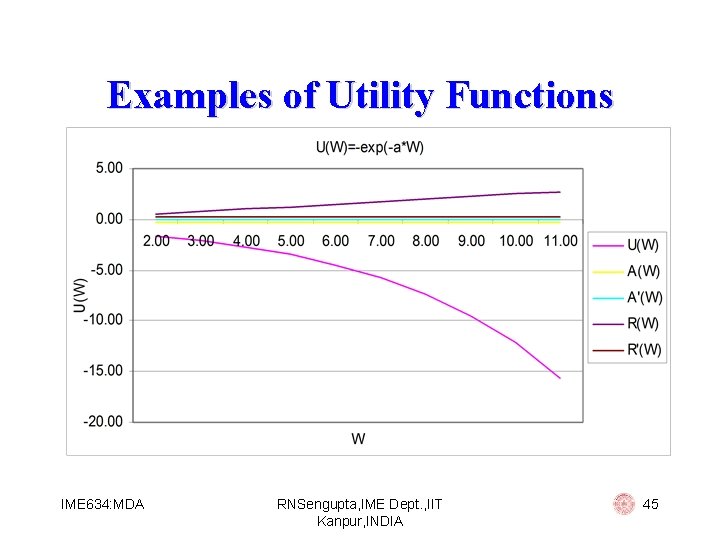 Examples of Utility Functions

U(W)=-exp(-a*W)

5.00
0.00
-5.00
-10.00
-15.00
-20.00

U(W)

2.00 3.00 4.00 5.00 6.00 7.00 8.00 9.00 10.00 11.00

W

U(W)
A(W)
A'(W)
R(W)
R'(W)

IME634:MDA

RNSengupta,IME Dept.,IIT Kanpur,INDIA

45